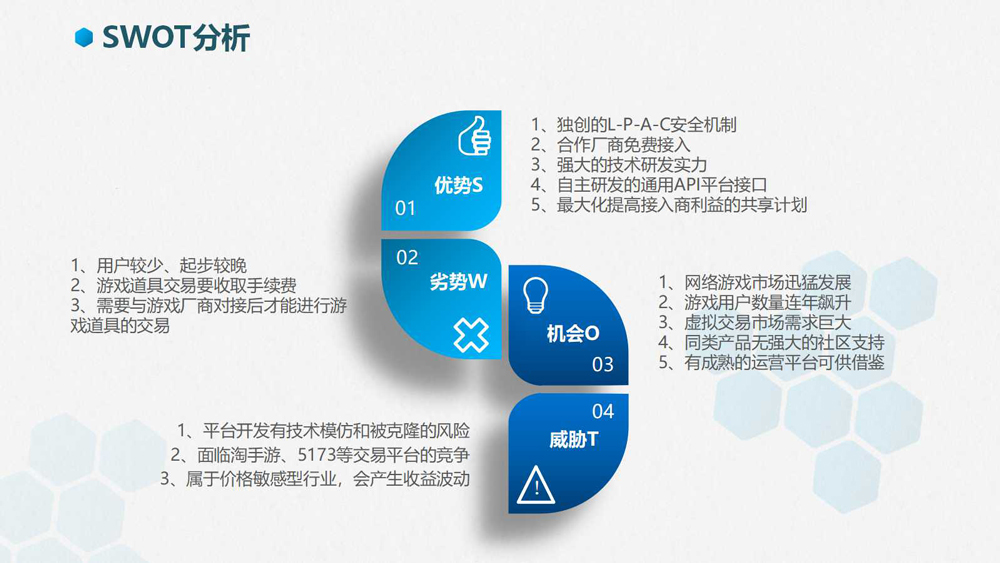 SWOT分析

优势S
01

1、独创的L-P-A-C安全机制
2、合作厂商免费接入
3、强大的技术研发实力
4、自主研发的通用API平台接口
5、最大化提高接入商利益的共享计划

02
劣势W

1、用户较少、起步较晚
2、游戏道具交易要收取手续费
3、需要与游戏厂商对接后才能进行游戏道具的交易

机会O
03

1、网络游戏市场迅猛发展
2、游戏用户数量连年飙升
3、虚拟交易市场需求巨大
4、同类产品无强大的社区支持
5、有成熟的运营平台可供借鉴

04
威胁T

1、平台开发有技术模仿和被克隆的风险
2、面临淘手游、5173等交易平台的竞争
3、属于价格敏感型行业，会产生收益波动